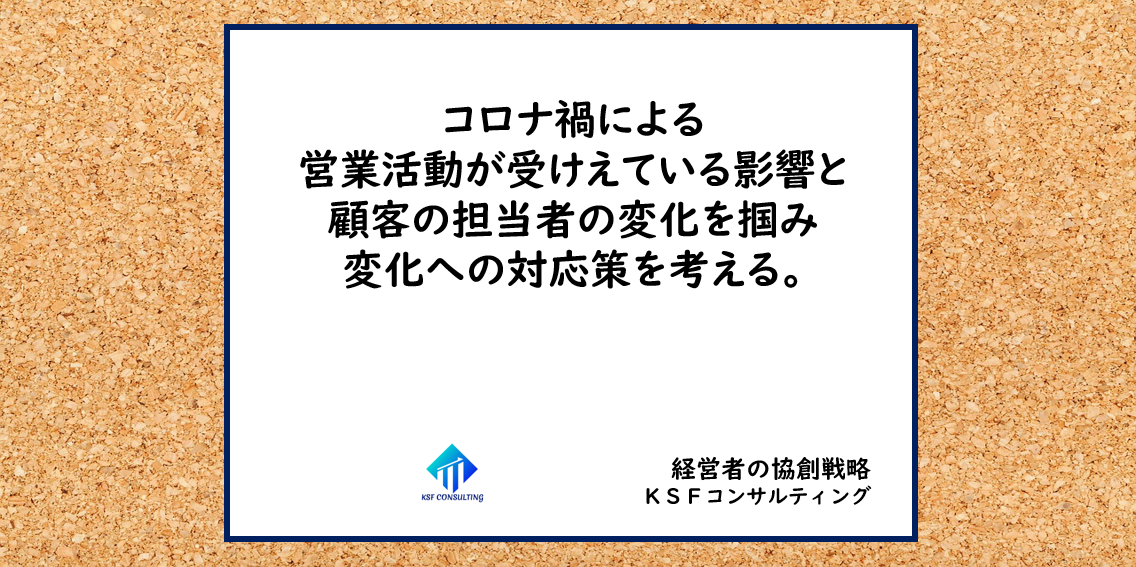 コロナ禍による
営業活動が受けえている影響と
顧客の担当者の変化を掴み
変化への対応策を考える。

KSF CONSULTING

経営者の協創戦略
ＫＳＦコンサルティング